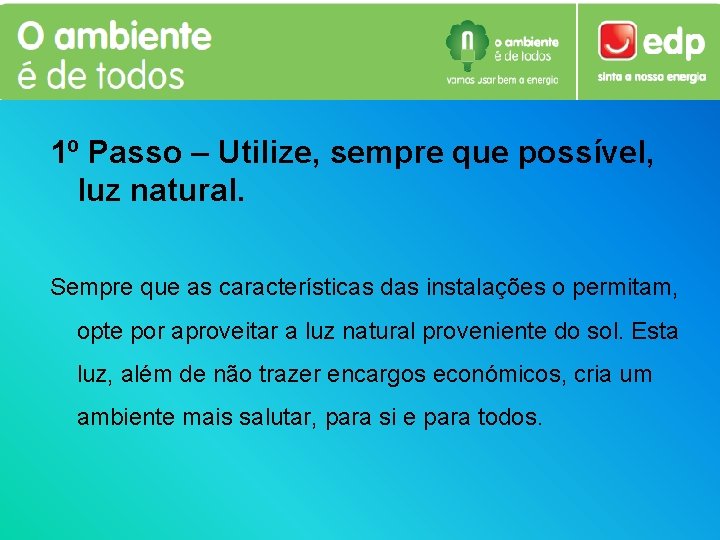 O ambiente
é de todos

o ambiente
é de todos
vamos usar bem a energia

edp
sinta a nossa energia

1º Passo – Utilize, sempre que possível, luz natural.

Sempre que as características das instalações o permitam, opte por aproveitar a luz natural proveniente do sol. Esta luz, além de não trazer encargos económicos, cria um ambiente mais salutar, para si e para todos.